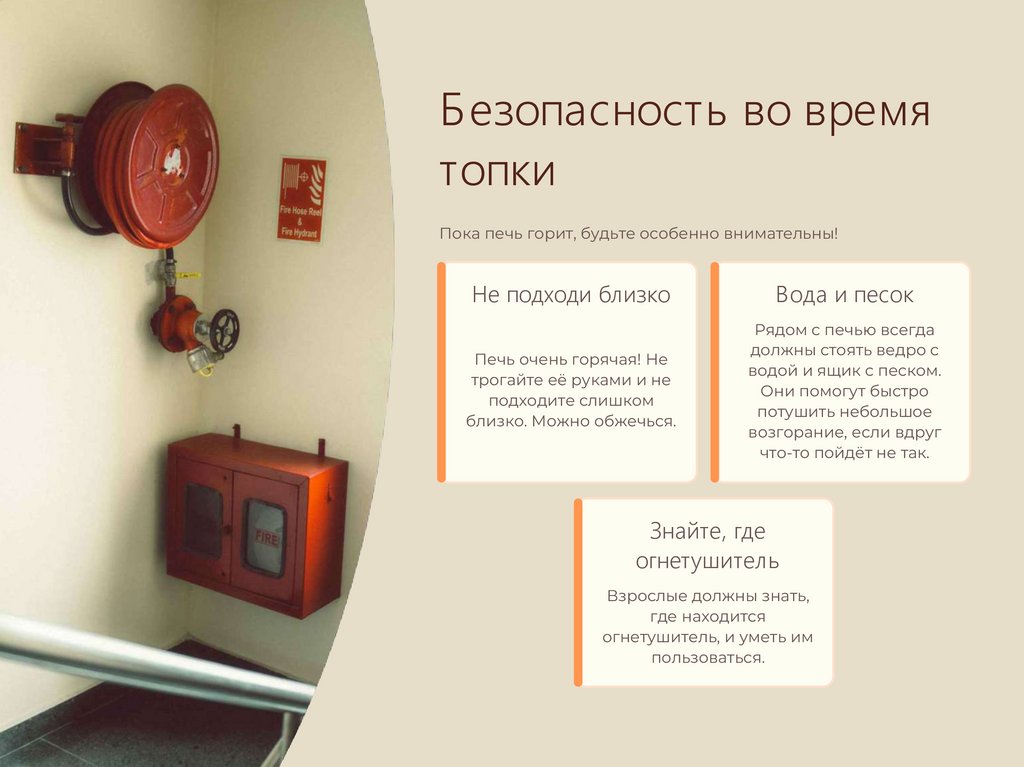 Fire Hose Reel & Fire Hydrant

FIRE

Безопасность во время топки

Пока печь горит, будьте особенно внимательны!

Не подходи близко

Печь очень горячая! Не трогайте её руками и не подходите слишком близко. Можно обжечься.

Вода и песок

Рядом с печью всегда должны стоять ведро с водой и ящик с песком. Они помогут быстро потушить небольшое возгорание, если вдруг что-то пойдёт не так.

Знайте, где огнетушитель

Взрослые должны знать, где находится огнетушитель, и уметь им пользоваться.